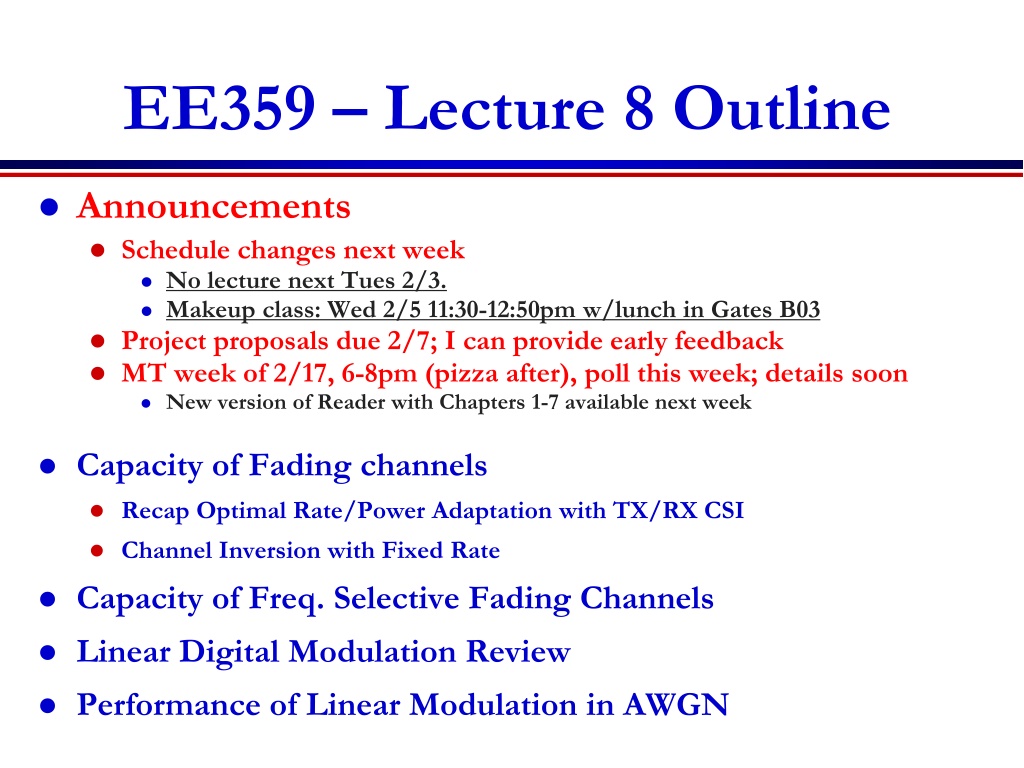 EE359 – Lecture 8 Outline

- Announcements
  - Schedule changes next week
    - No lecture next Tues 2/3.
    - Makeup class: Wed 2/5 11:30-12:50pm w/lunch in Gates B03
  - Project proposals due 2/7; I can provide early feedback
  - MT week of 2/17, 6-8pm (pizza after), poll this week; details soon
    - New version of Reader with Chapters 1-7 available next week

- Capacity of Fading channels
  - Recap Optimal Rate/Power Adaptation with TX/RX CSI
  - Channel Inversion with Fixed Rate
- Capacity of Freq. Selective Fading Channels
- Linear Digital Modulation Review
- Performance of Linear Modulation in AWGN